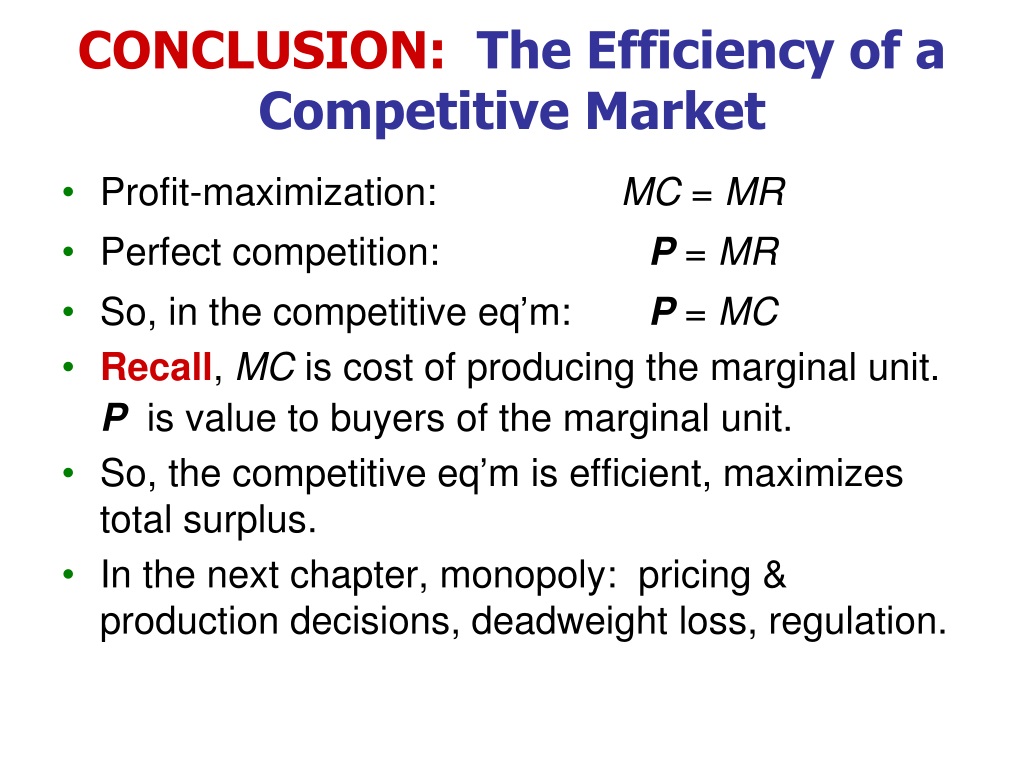 CONCLUSION: The Efficiency of a Competitive Market

• Profit-maximization: $MC = MR$
• Perfect competition: $P = MR$
• So, in the competitive eq'm: $P = MC$
• Recall, $MC$ is cost of producing the marginal unit. $P$ is value to buyers of the marginal unit.
• So, the competitive eq'm is efficient, maximizes total surplus.
• In the next chapter, monopoly: pricing & production decisions, deadweight loss, regulation.